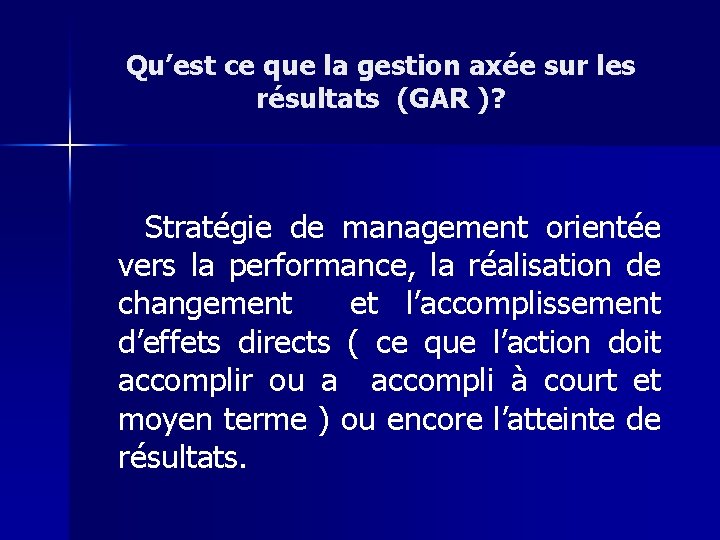 Qu’est ce que la gestion axée sur les résultats (GAR )?

Stratégie de management orientée vers la performance, la réalisation de changement et l’accomplissement d’effets directs ( ce que l’action doit accomplir ou a accompli à court et moyen terme ) ou encore l’atteinte de résultats.